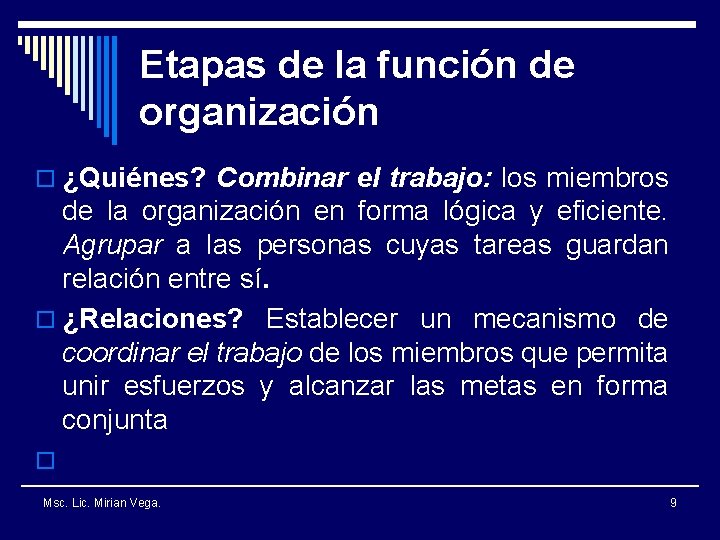 Etapas de la función de organización

¿Quiénes? Combinar el trabajo: los miembros de la organización en forma lógica y eficiente. Agrupar a las personas cuyas tareas guardan relación entre sí.

¿Relaciones? Establecer un mecanismo de coordinar el trabajo de los miembros que permita unir esfuerzos y alcanzar las metas en forma conjunta

Msc. Lic. Mirian Vega.

9